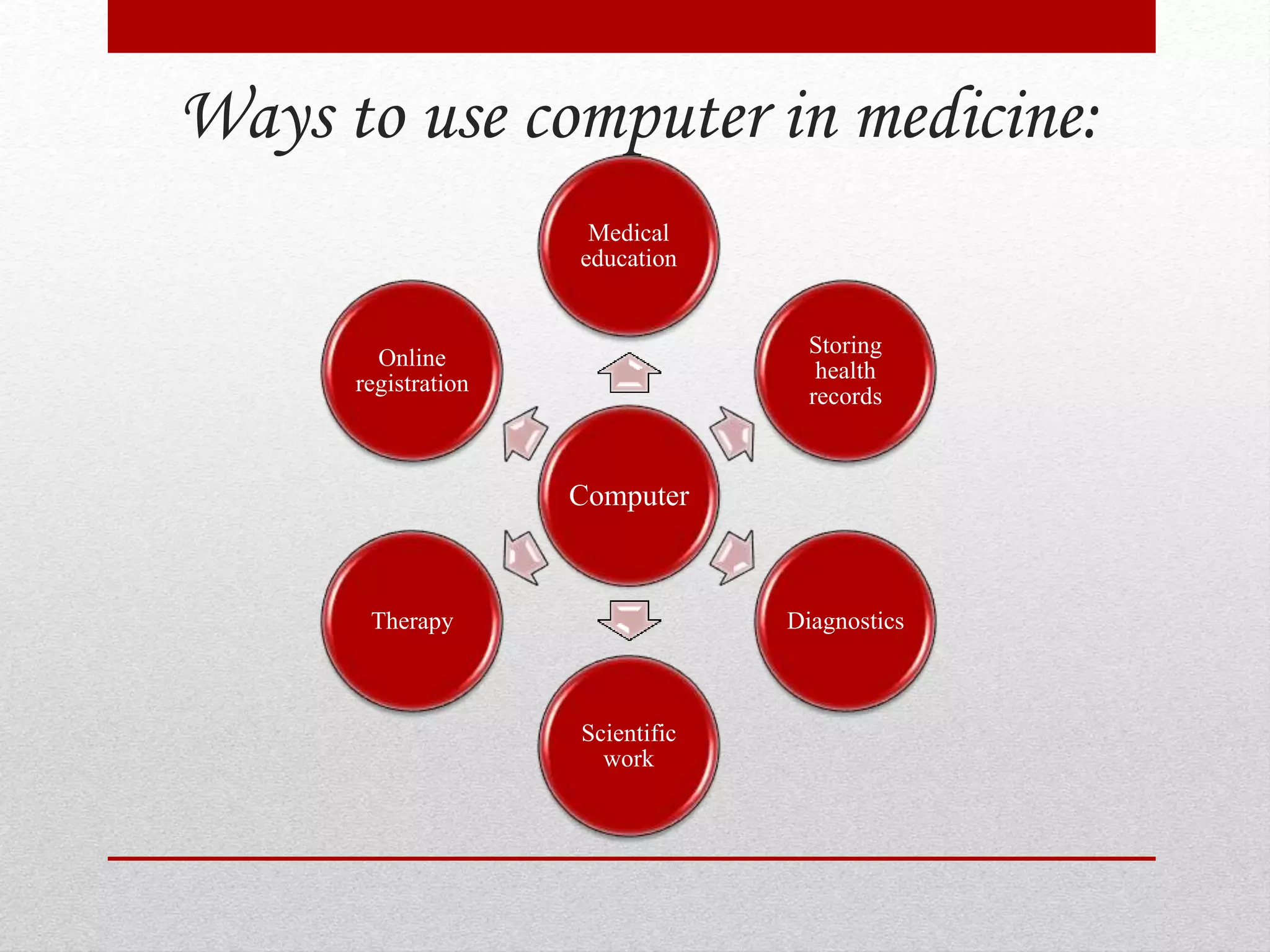 Ways to use computer in medicine:

Medical education

Online registration

Storing health records

Computer

Therapy

Diagnostics

Scientific work